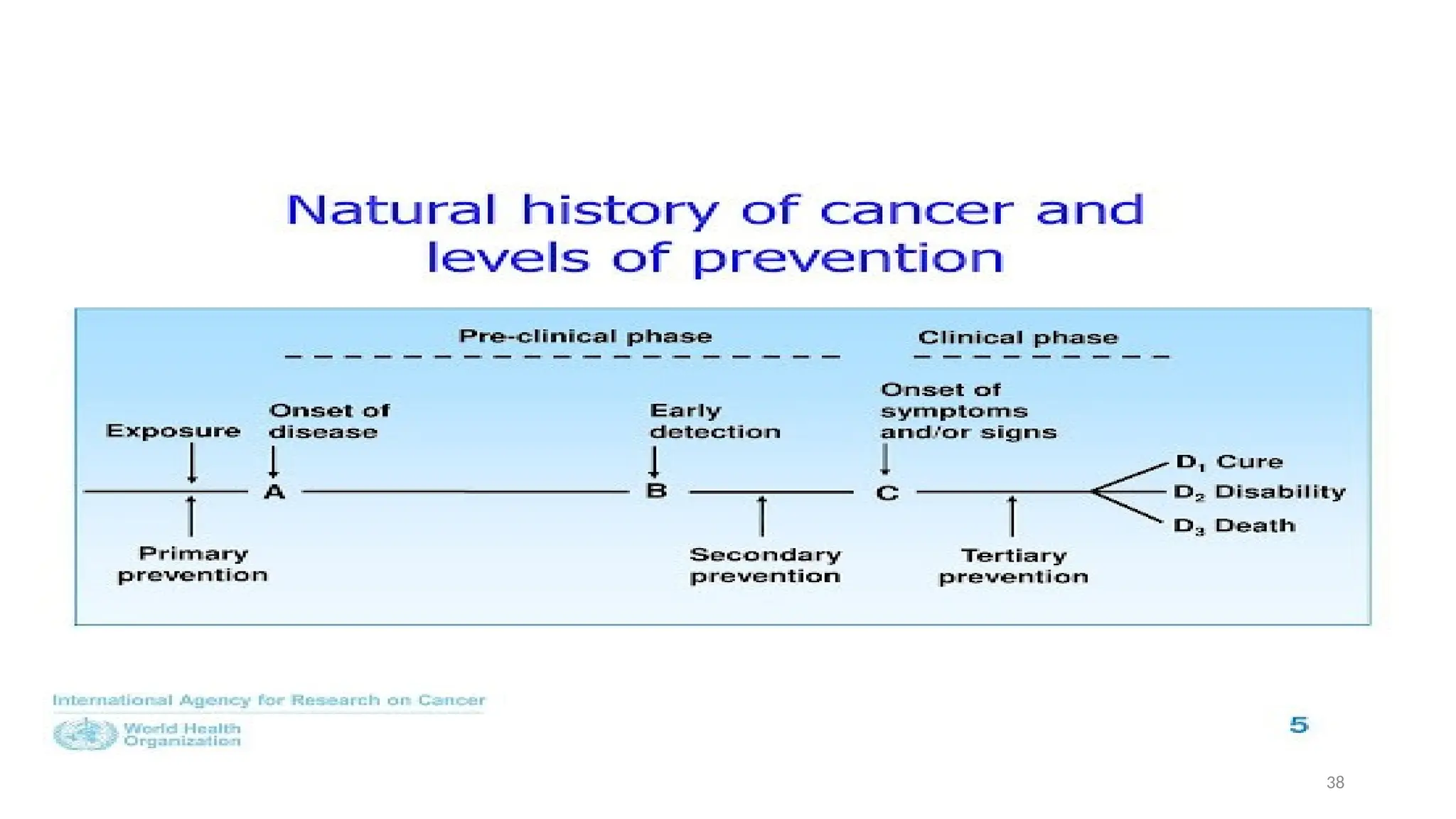 Natural history of cancer and levels of prevention

Pre-clinical phase

Clinical phase

Exposure

Onset of disease

Early detection

Onset of symptoms and/or signs

A

B

C

$D_1$ Cure

$D_2$ Disability

$D_3$ Death

Primary prevention

Secondary prevention

Tertiary prevention

International Agency for Research on Cancer

World Health Organization

5

38